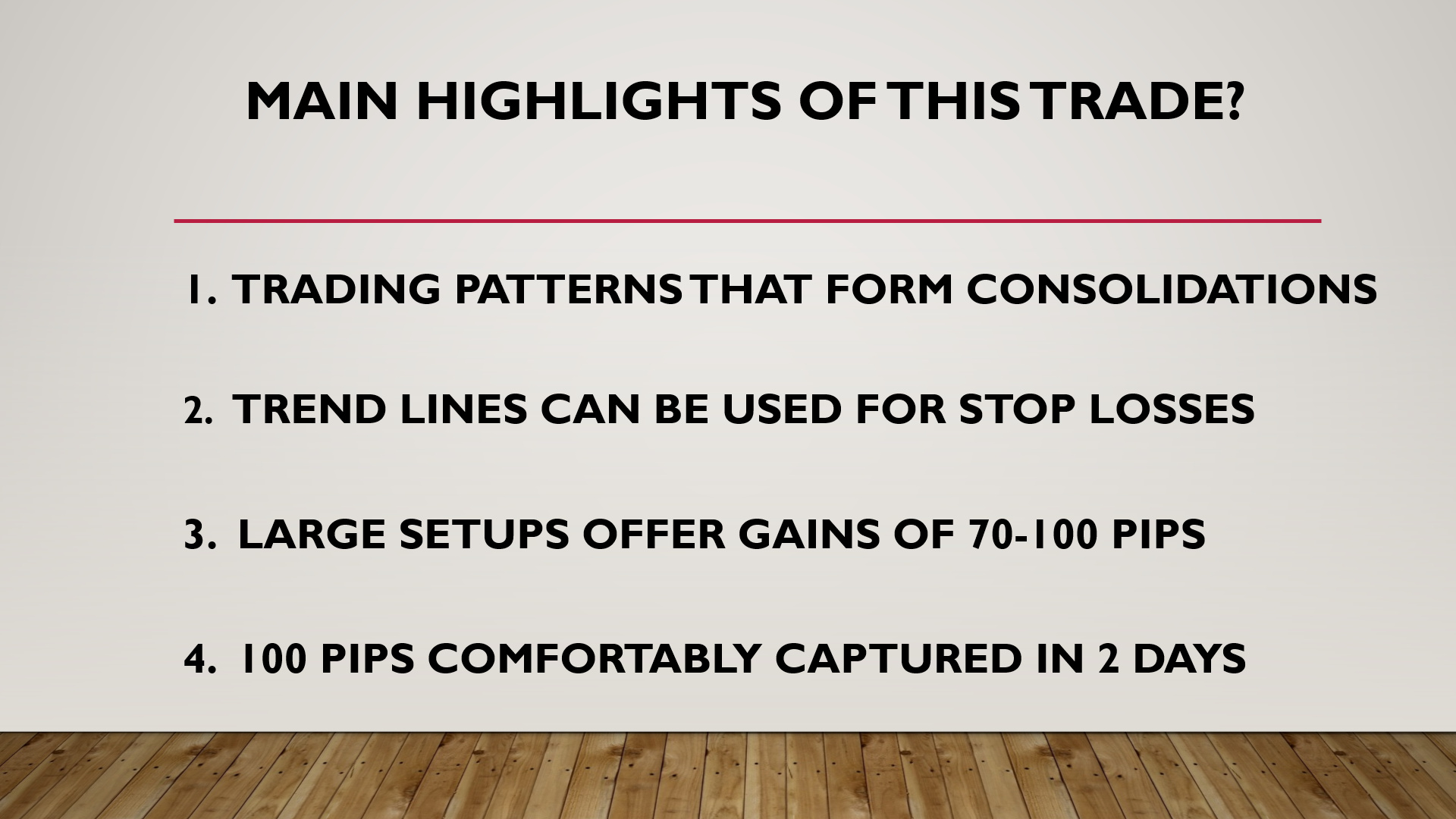 MAIN HIGHLIGHTS OF THIS TRADE?

1. TRADING PATTERNS THAT FORM CONSOLIDATIONS

2. TREND LINES CAN BE USED FOR STOP LOSSES

3. LARGE SETUPS OFFER GAINS OF 70-100 PIPS

4. 100 PIPS COMFORTABLY CAPTURED IN 2 DAYS